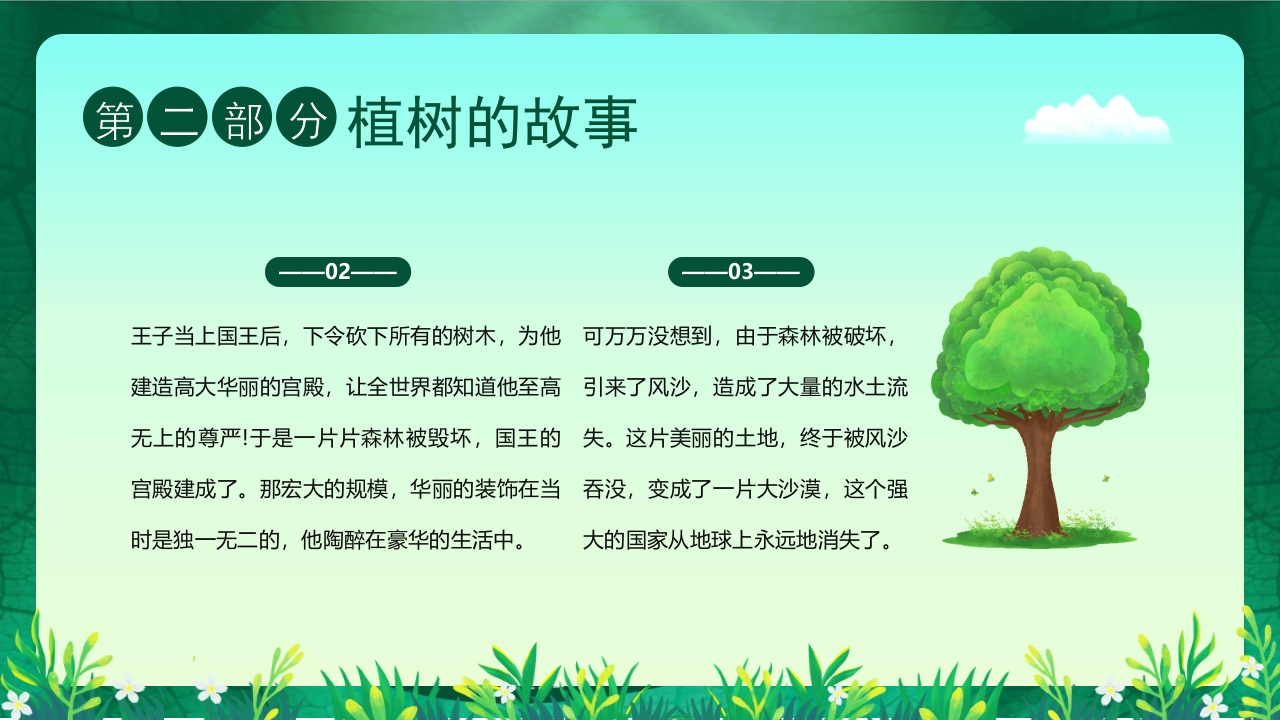 第二部分 植树的故事

——02——

王子当上国王后，下令砍下所有的树木，为他建造高大华丽的宫殿，让全世界都知道他至高无上的尊严!于是一片片森林被毁坏，国王的宫殿建成了。那宏大的规模，华丽的装饰在当时是独一无二的，他陶醉在豪华的生活中。

——03——

可万万没想到，由于森林被破坏，引来了风沙，造成了大量的水土流失。这片美丽的土地，终于被风沙吞没，变成了一片大沙漠，这个强大的国家从地球上永远地消失了。